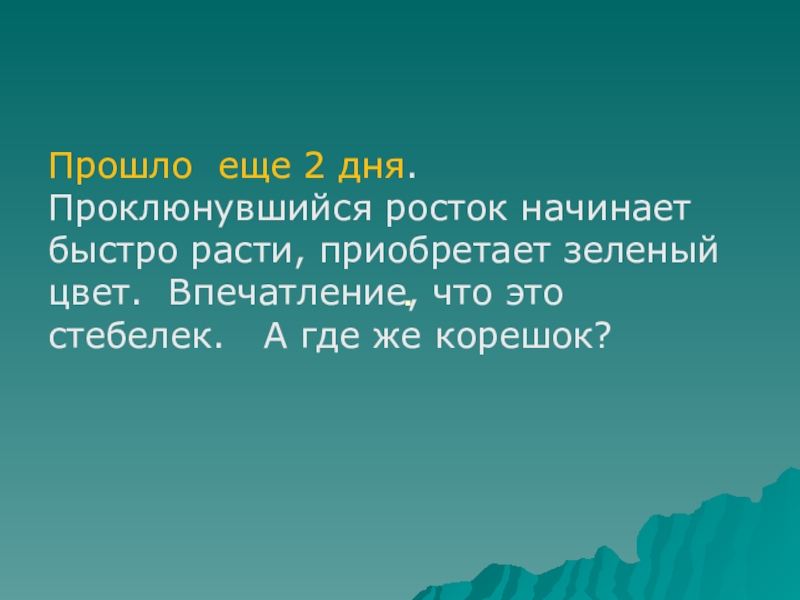 Прошло еще 2 дня. Проклюнувшийся росток начинает быстро расти, приобретает зеленый цвет. Впечатление, что это стебелек. А где же корешок?